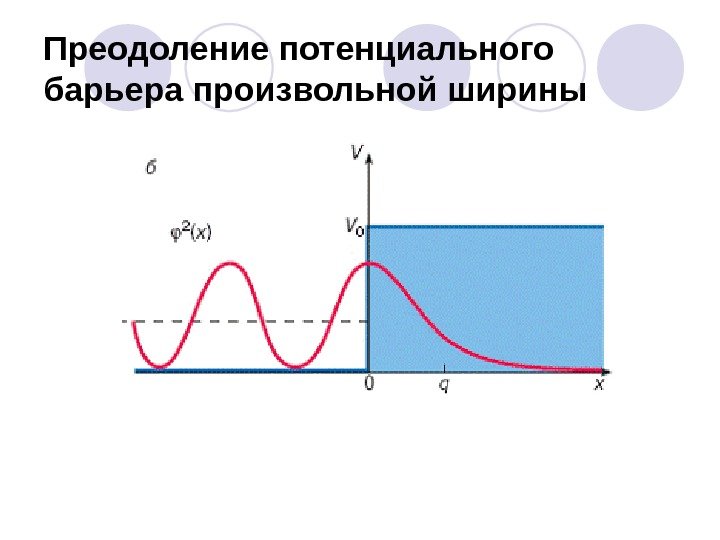 Преодоление потенциального барьера произвольной ширины

б

$V$

$V_0$

$\varphi^2(x)$

0

$q$

$x$